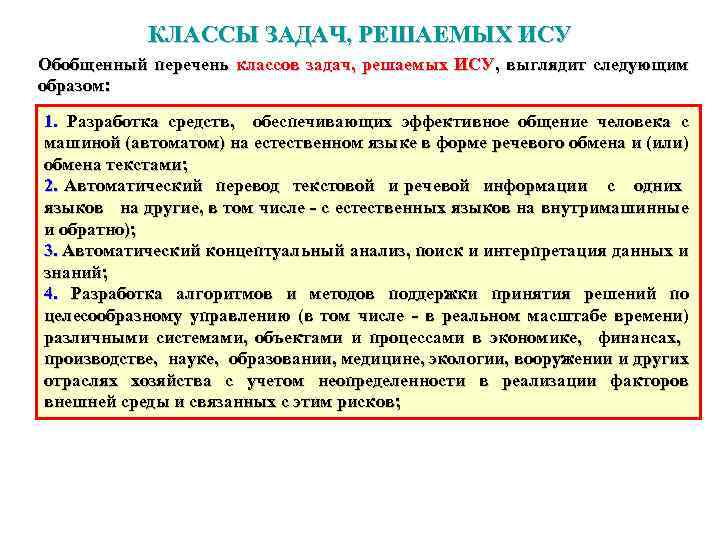 КЛАССЫ ЗАДАЧ, РЕШАЕМЫХ ИСУ

Обобщенный перечень классов задач, решаемых ИСУ, выглядит следующим образом:

1. Разработка средств, обеспечивающих эффективное общение человека с машиной (автоматом) на естественном языке в форме речевого обмена и (или) обмена текстами;
2. Автоматический перевод текстовой и речевой информации с одних языков на другие, в том числе - с естественных языков на внутримашинные и обратно);
3. Автоматический концептуальный анализ, поиск и интерпретация данных и знаний;
4. Разработка алгоритмов и методов поддержки принятия решений по целесообразному управлению (в том числе - в реальном масштабе времени) различными системами, объектами и процессами в экономике, финансах, производстве, науке, образовании, медицине, экологии, вооружении и других отраслях хозяйства с учетом неопределенности в реализации факторов внешней среды и связанных с этим рисков;